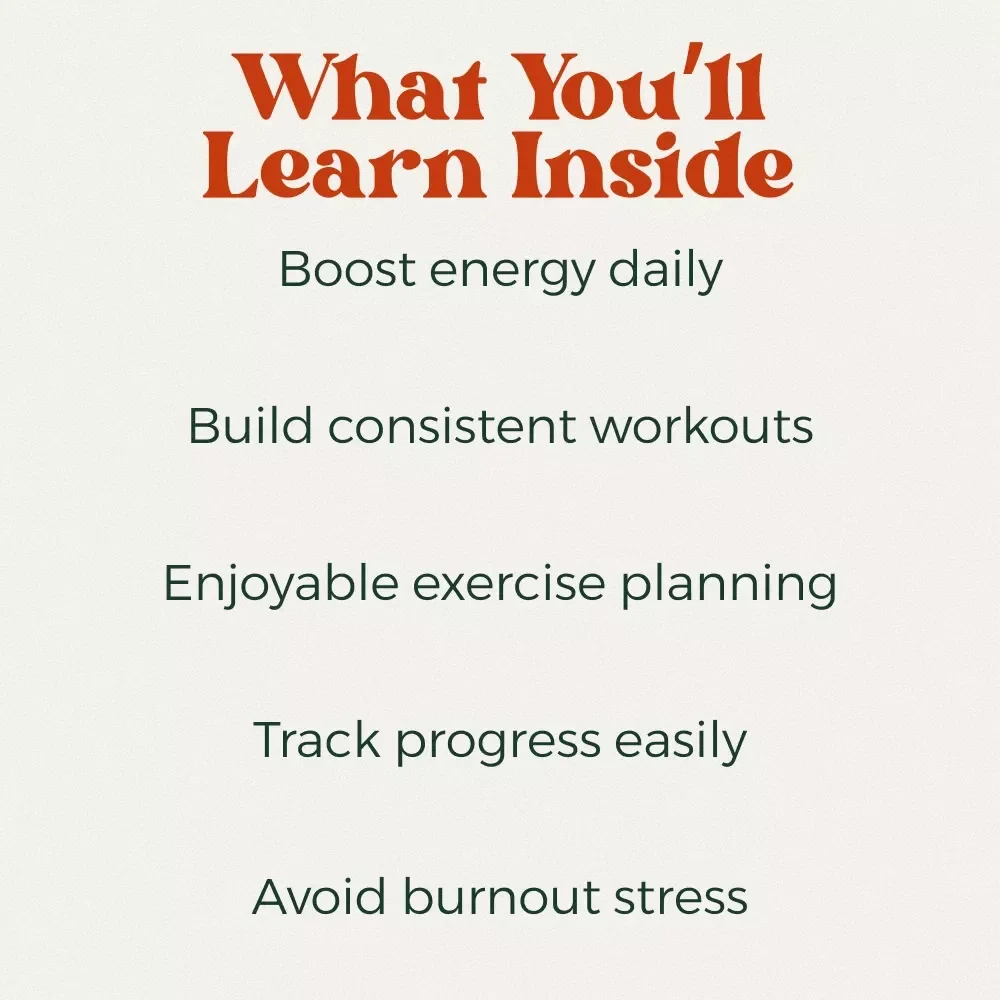 What You'll Learn Inside

Boost energy daily

Build consistent workouts

Enjoyable exercise planning

Track progress easily

Avoid burnout stress